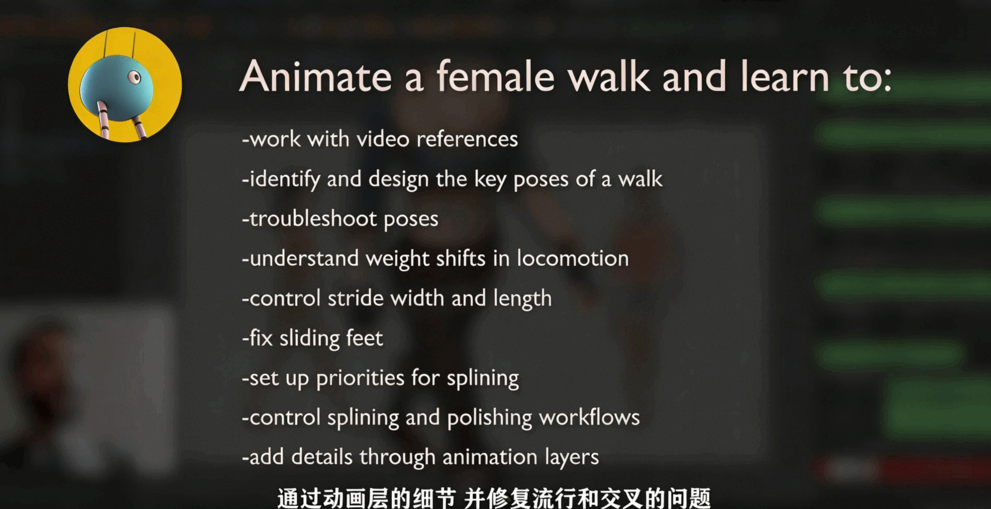 Animate a female walk and learn to:

-work with video references
-identify and design the key poses of a walk
-troubleshoot poses
-understand weight shifts in locomotion
-control stride width and length
-fix sliding feet
-set up priorities for splining
-control splining and polishing workflows
-add details through animation layers

通过动画层的细节 并修复流行和交叉的问题